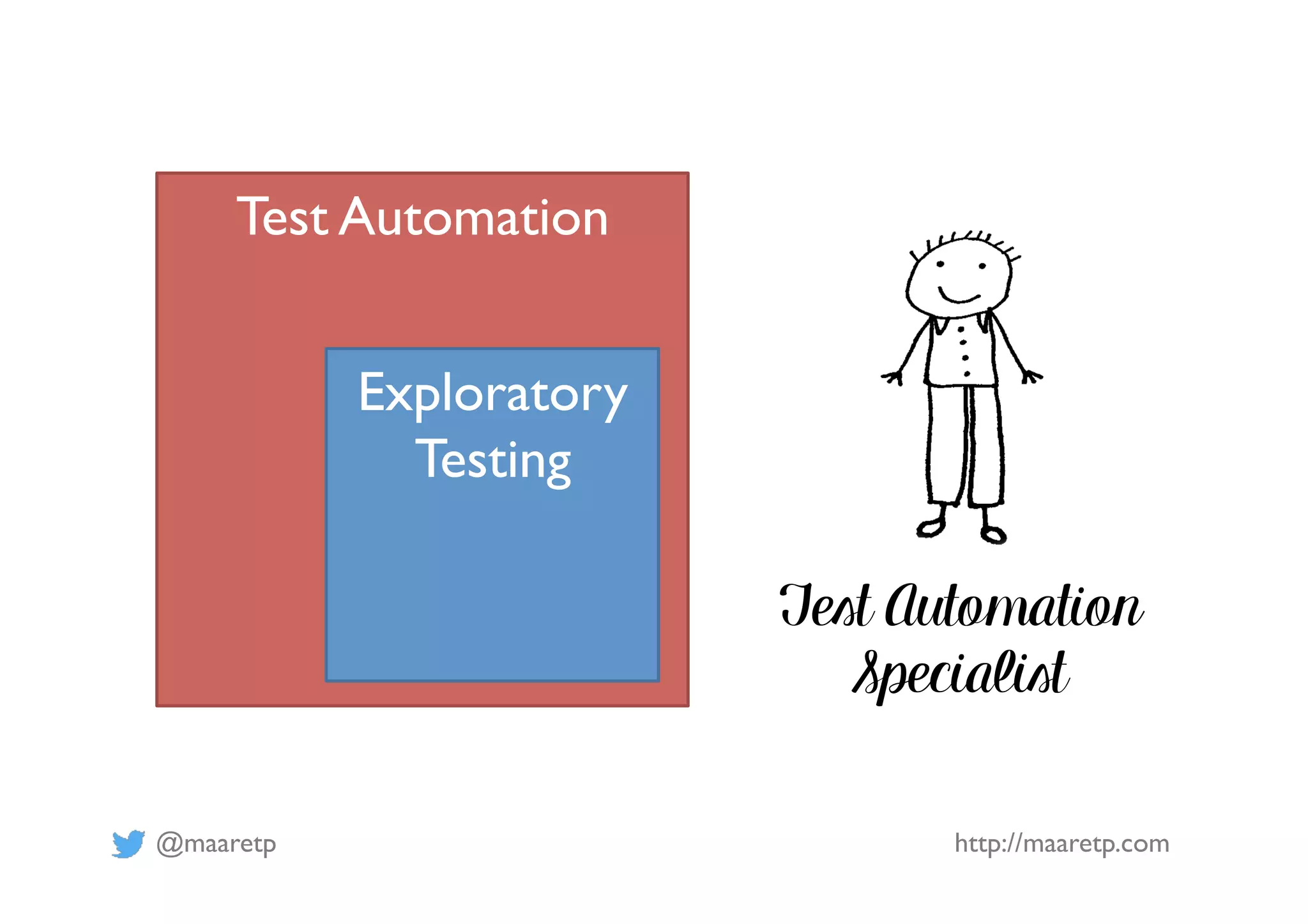 Test Automation

Exploratory Testing

Test Automation Specialist

@maaretp

http://maaretp.com